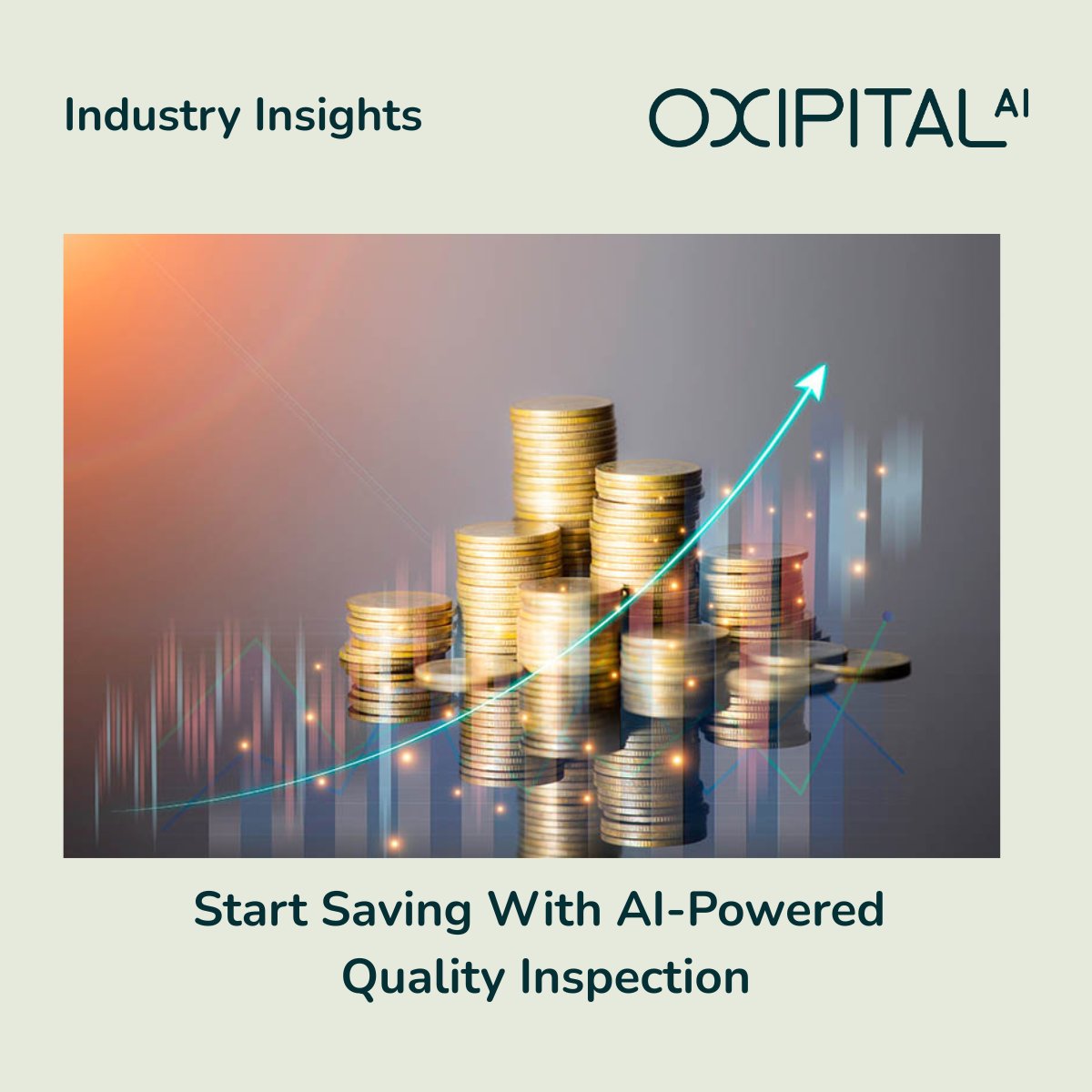 Industry Insights

OXIPITAL AI

Start Saving With AI-Powered Quality Inspection